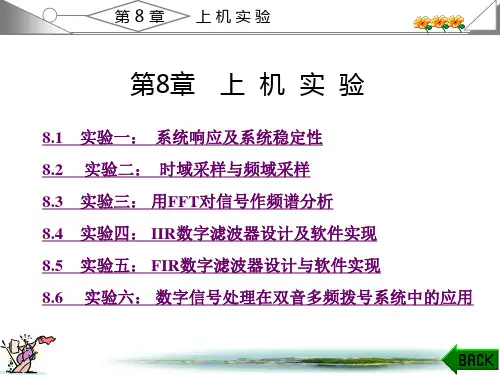 第 8 章　上 机 实 验

第8章　上 机 实 验

8.1　实验一：　系统响应及系统稳定性

8.2　实验二：　时域采样与频域采样

8.3　实验三：　用FFT对信号作频谱分析

8.4　实验四：　IIR数字滤波器设计及软件实现

8.5　实验五：　FIR数字滤波器设计与软件实现

8.6　实验六：　数字信号处理在双音多频拨号系统中的应用

BACK